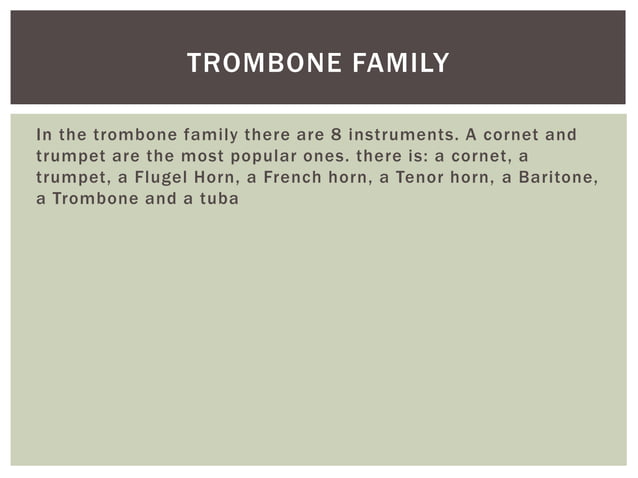 TROMBONE FAMILY

In the trombone family there are 8 instruments. A cornet and trumpet are the most popular ones. there is: a cornet, a trumpet, a Flugel Horn, a French horn, a Tenor horn, a Baritone, a Trombone and a tuba